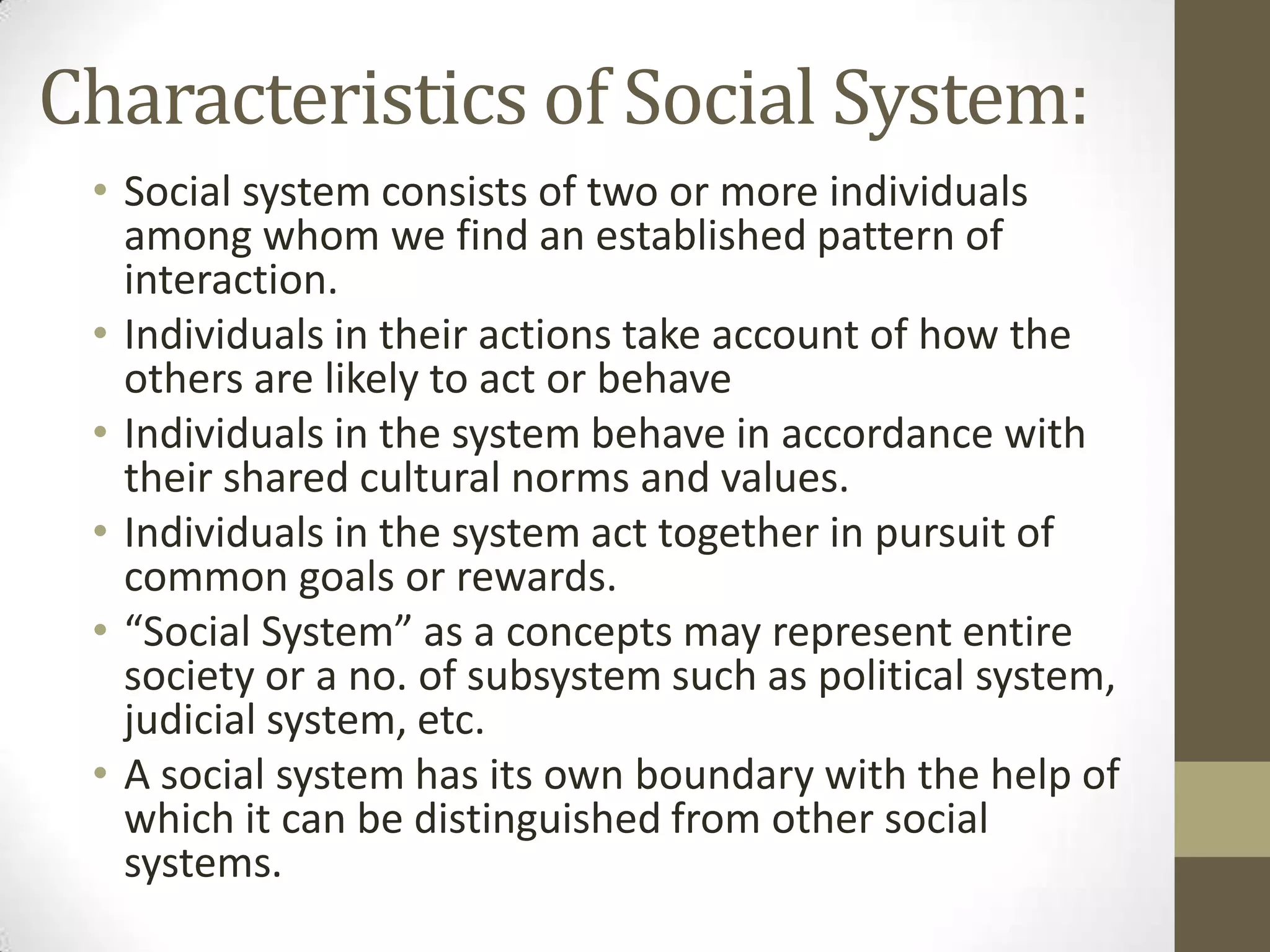 Characteristics of Social System:

• Social system consists of two or more individuals among whom we find an established pattern of interaction.
• Individuals in their actions take account of how the others are likely to act or behave
• Individuals in the system behave in accordance with their shared cultural norms and values.
• Individuals in the system act together in pursuit of common goals or rewards.
• “Social System” as a concepts may represent entire society or a no. of subsystem such as political system, judicial system, etc.
• A social system has its own boundary with the help of which it can be distinguished from other social systems.